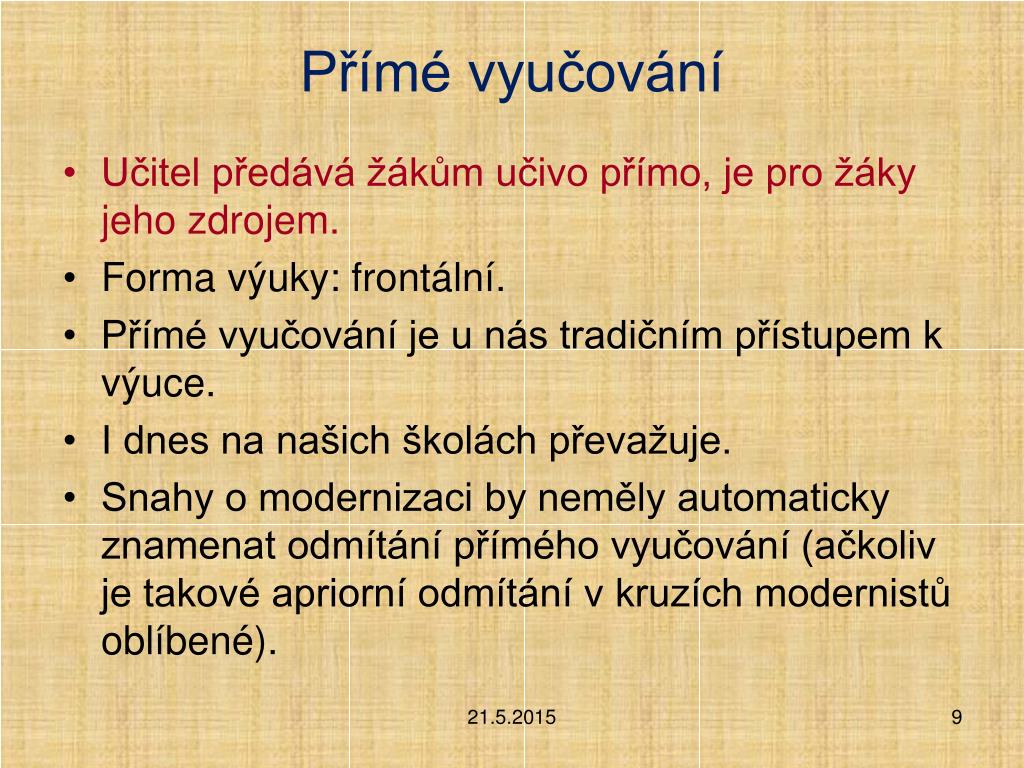 Přímé vyučování

• Učitel předává žákům učivo přímo, je pro žáky jeho zdrojem.
• Forma výuky: frontální.
• Přímé vyučování je u nás tradičním přístupem k výuce.
• I dnes na našich školách převažuje.
• Snahy o modernizaci by neměly automaticky znamenat odmítání přímého vyučování (ačkoliv je takové apriorní odmítání v kruzích modernistů oblíbené).

21.5.2015

9